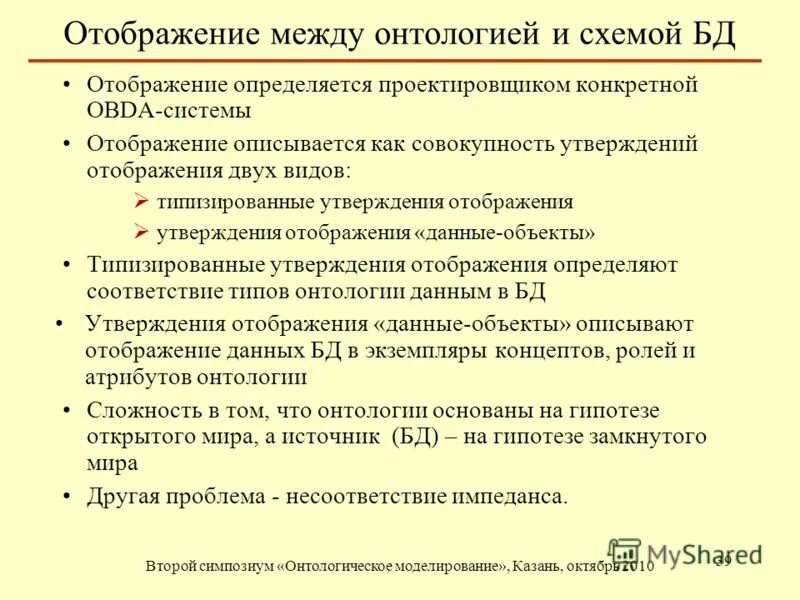 Отображение между онтологией и схемой БД

• Отображение определяется проектировщиком конкретной OBDA-системы

• Отображение описывается как совокупность утверждений отображения двух видов:

➢ типизированные утверждения отображения

➢ утверждения отображения «данные-объекты»

• Типизированные утверждения отображения определяют соответствие типов онтологии данным в БД

• Утверждения отображения «данные-объекты» описывают отображение данных БД в экземпляры концептов, ролей и атрибутов онтологии

• Сложность в том, что онтологии основаны на гипотезе открытого мира, а источник (БД) – на гипотезе замкнутого мира

• Другая проблема - несоответствие импеданса.

Второй симпозиум «Онтологическое моделирование», Казань, октябрь 2010

MyShared

39